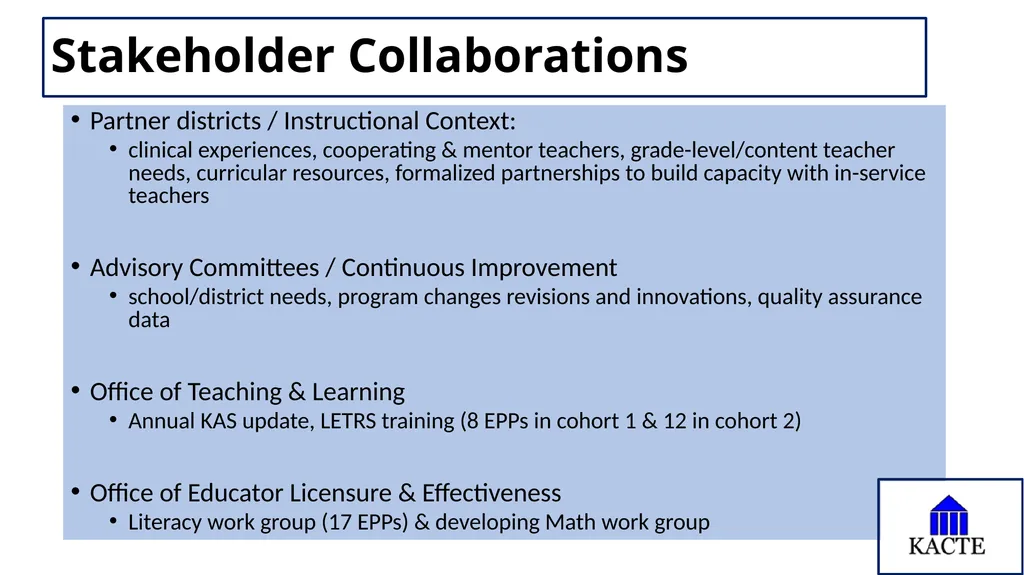 Stakeholder Collaborations

• Partner districts / Instructional Context:
  • clinical experiences, cooperating & mentor teachers, grade-level/content teacher needs, curricular resources, formalized partnerships to build capacity with in-service teachers

• Advisory Committees / Continuous Improvement
  • school/district needs, program changes revisions and innovations, quality assurance data

• Office of Teaching & Learning
  • Annual KAS update, LETRS training (8 EPPs in cohort 1 & 12 in cohort 2)

• Office of Educator Licensure & Effectiveness
  • Literacy work group (17 EPPs) & developing Math work group

KACTE